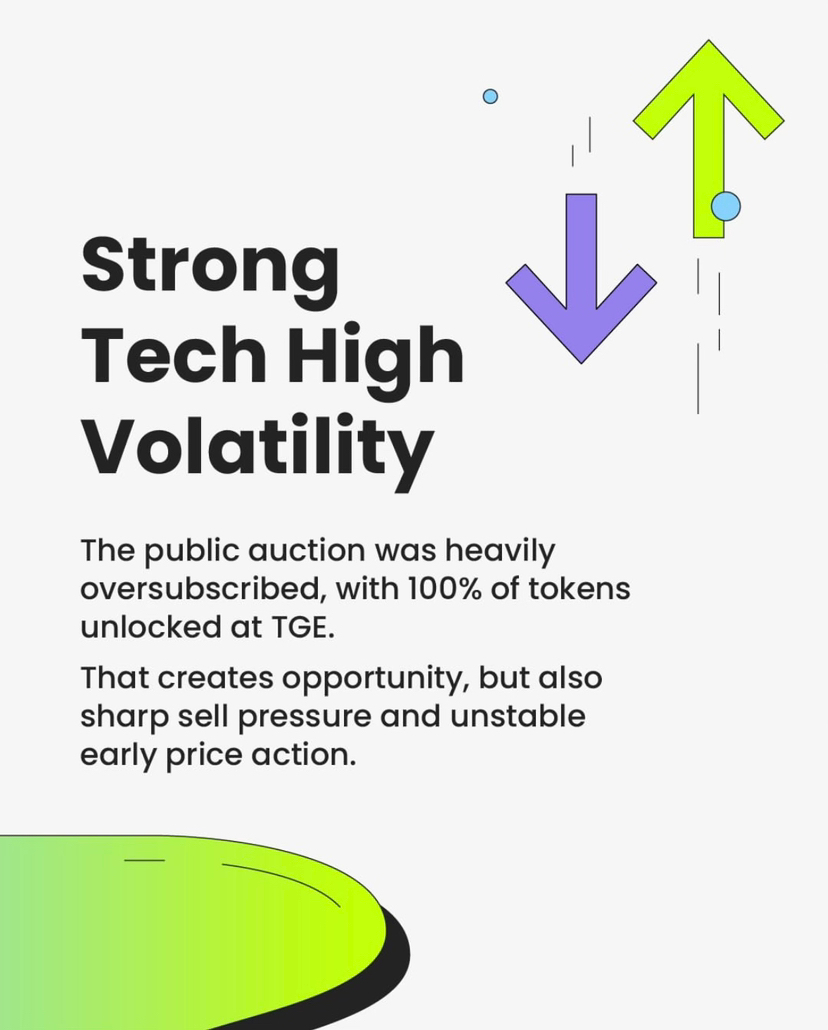 Strong Tech High Volatility

The public auction was heavily oversubscribed, with 100% of tokens unlocked at TGE.

That creates opportunity, but also sharp sell pressure and unstable early price action.